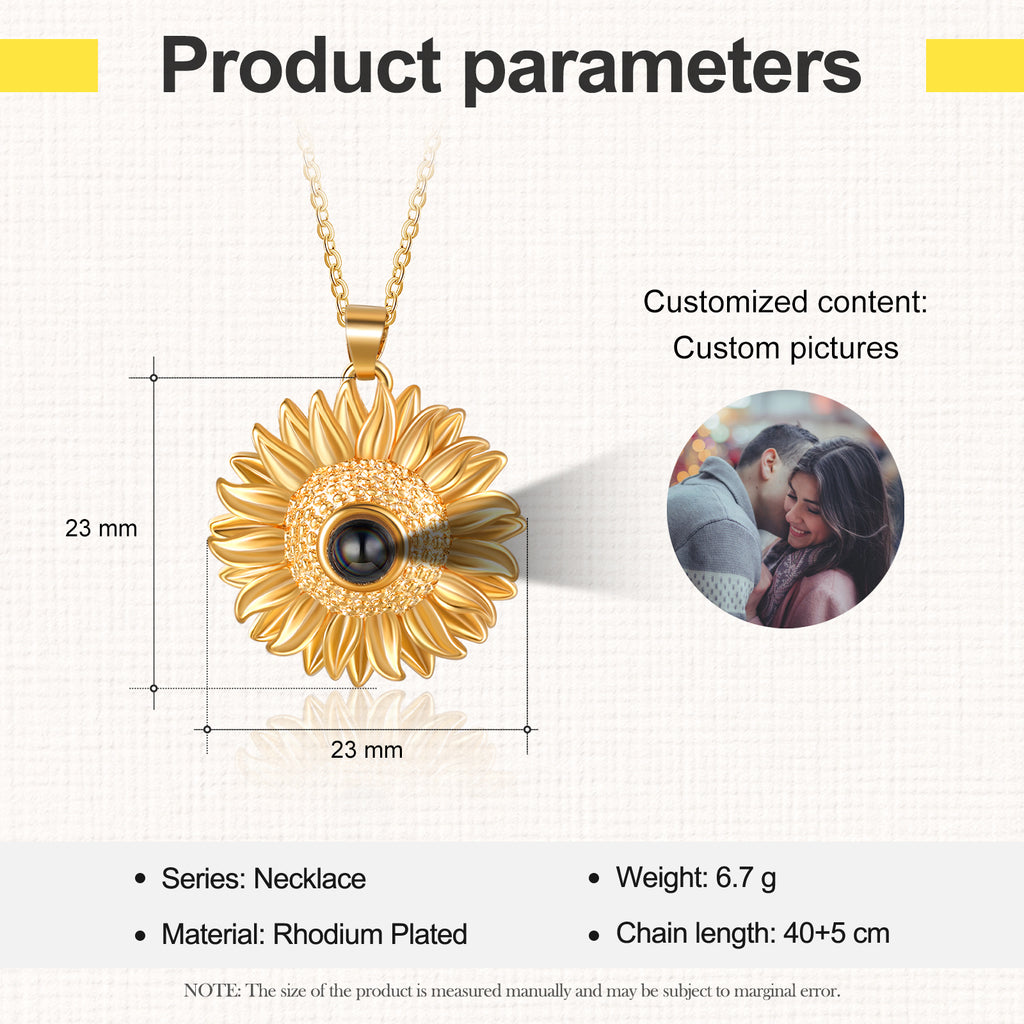 Product parameters

Customized content:
Custom pictures

23 mm

23 mm

• Series: Necklace
• Material: Rhodium Plated

• Weight: 6.7 g
• Chain length: 40+5 cm

NOTE: The size of the product is measured manually and may be subject to marginal error.